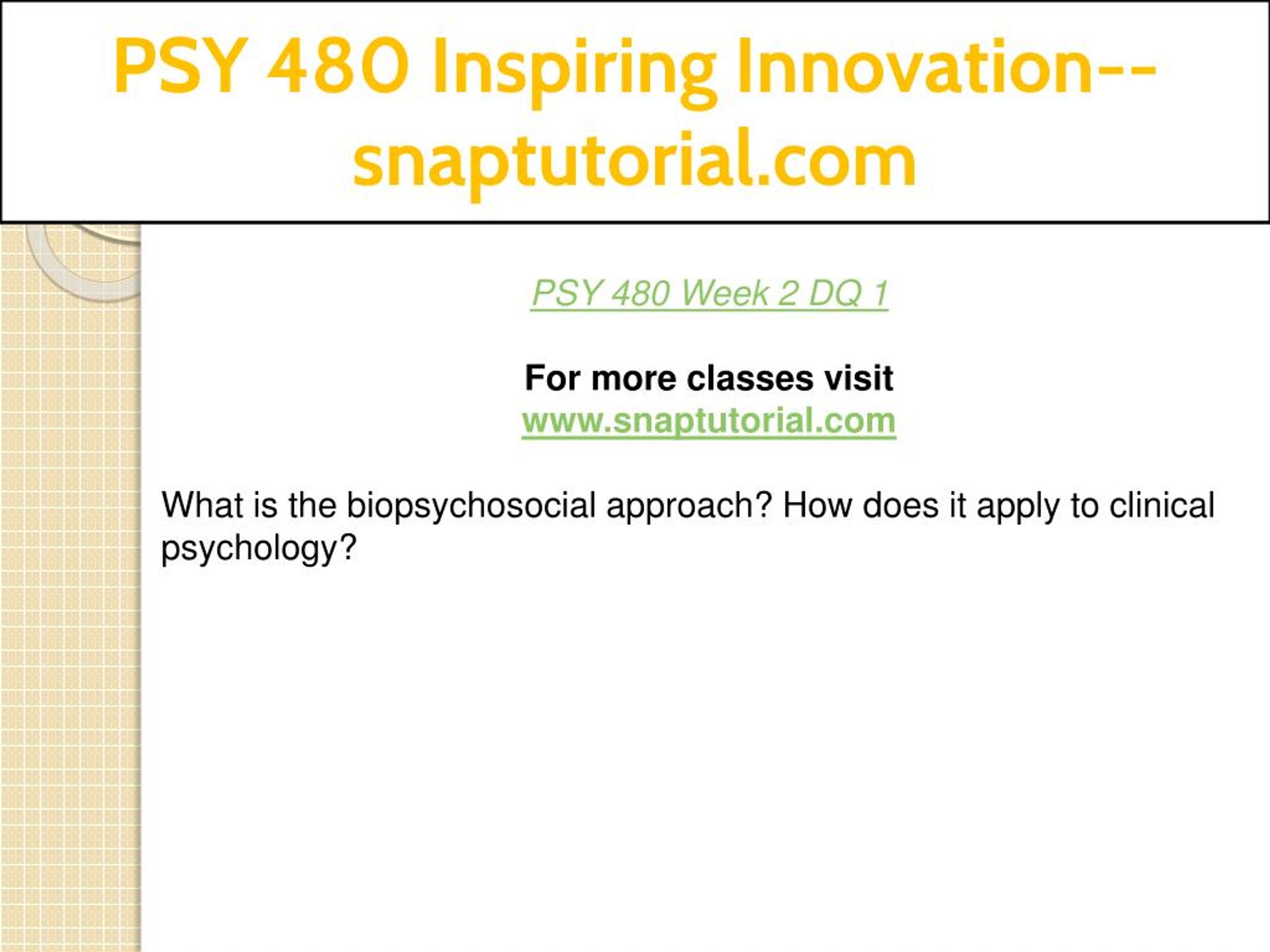 PSY 480 Inspiring Innovation--snaptutorial.com

PSY 480 Week 2 DQ 1

For more classes visit
www.snaptutorial.com

What is the biopsychosocial approach? How does it apply to clinical psychology?